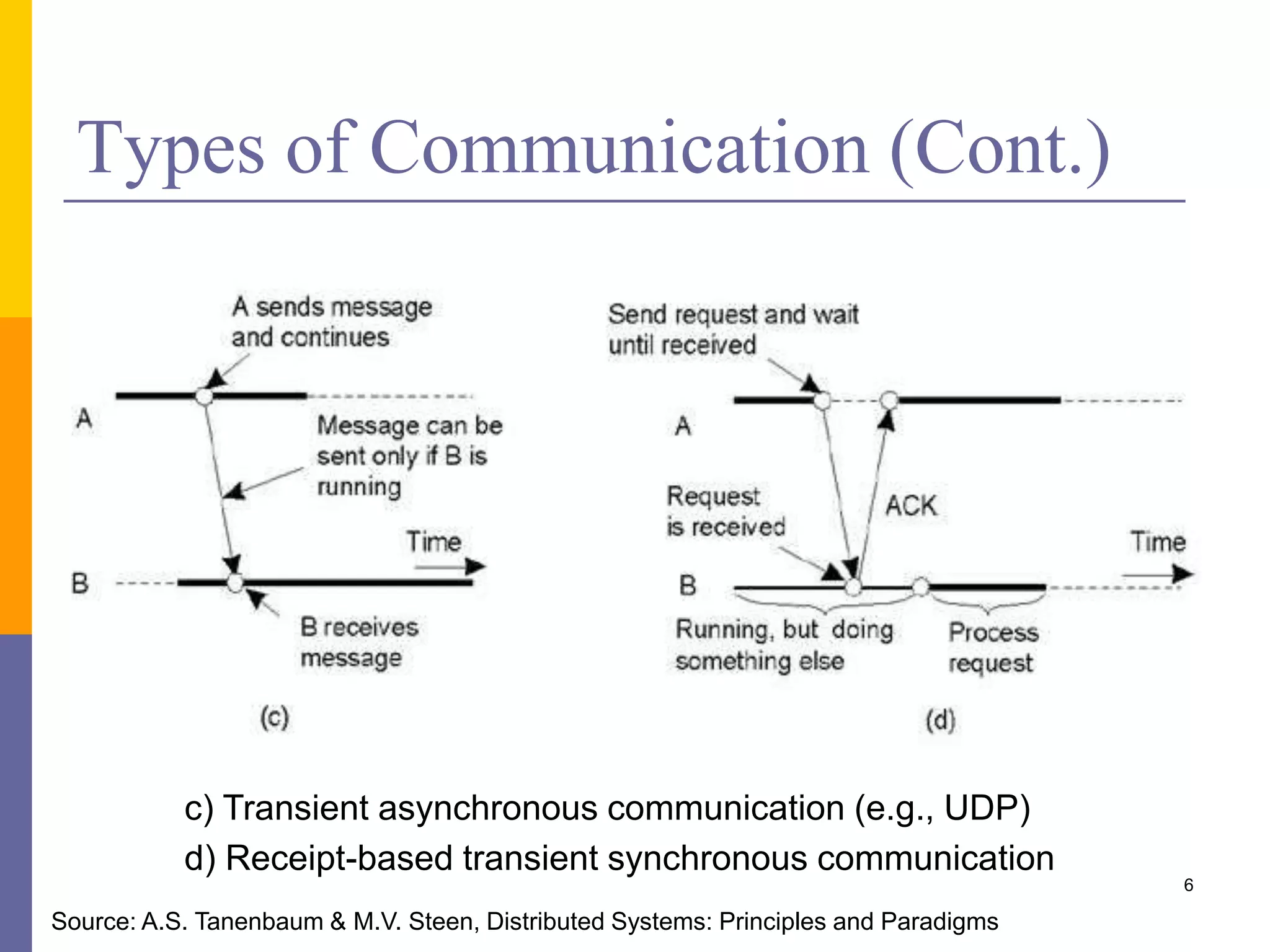 Types of Communication (Cont.)

A sends message and continues

A

Message can be sent only if B is running

Time

B

B receives message

(c)

Send request and wait until received

A

Request is received

ACK

Time

B

Running, but doing something else

Process request

(d)

c) Transient asynchronous communication (e.g., UDP)

d) Receipt-based transient synchronous communication

6

Source: A.S. Tanenbaum & M.V. Steen, Distributed Systems: Principles and Paradigms